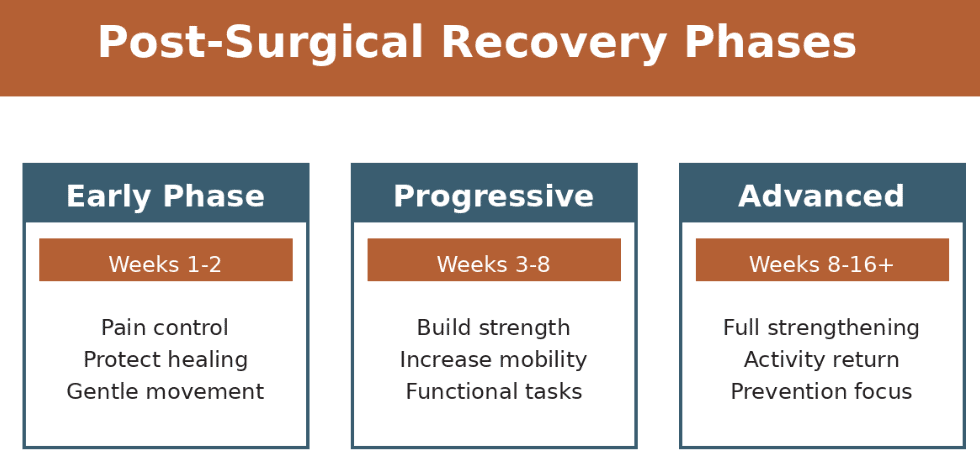 Post-Surgical Recovery Phases

Early Phase

Weeks 1-2

Pain control
Protect healing
Gentle movement

Progressive

Weeks 3-8

Build strength
Increase mobility
Functional tasks

Advanced

Weeks 8-16+

Full strengthening
Activity return
Prevention focus